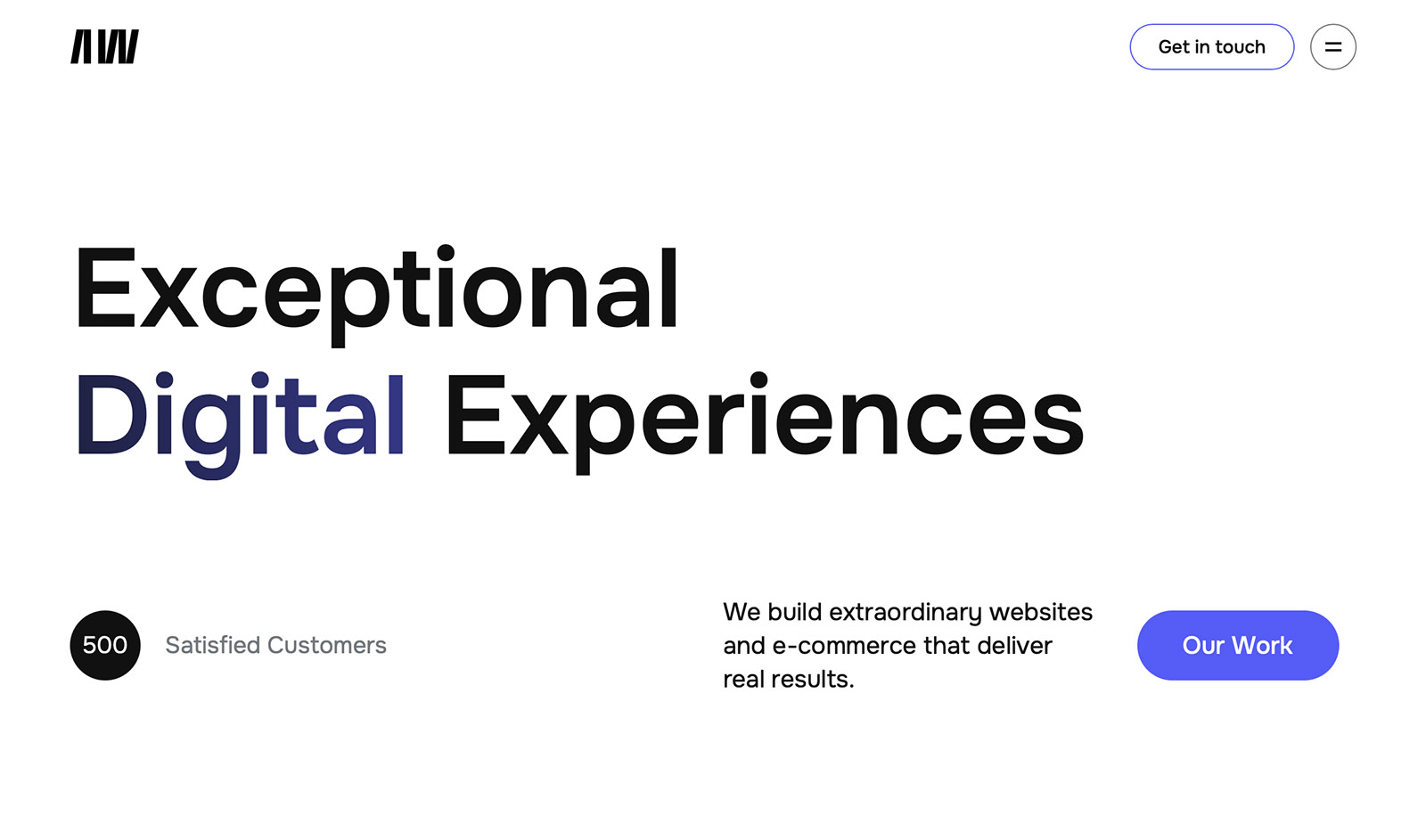 AW

Get in touch

Exceptional
Digital Experiences

500 Satisfied Customers

We build extraordinary websites and e-commerce that deliver real results.

Our Work